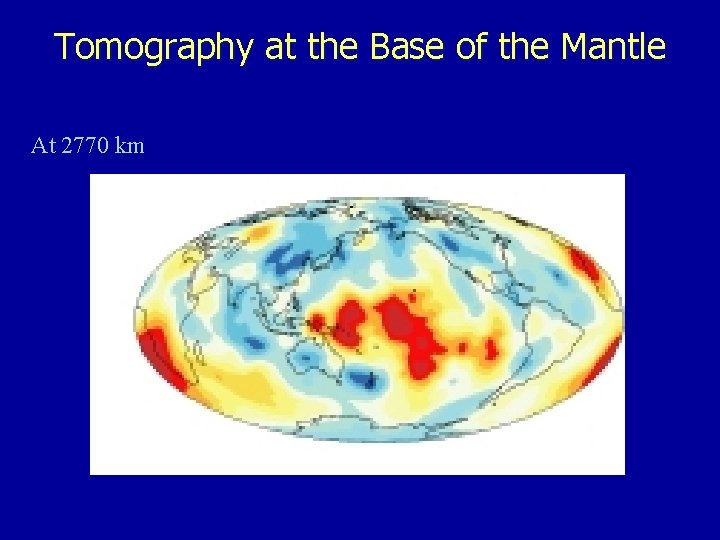 Tomography at the Base of the Mantle

At 2770 km